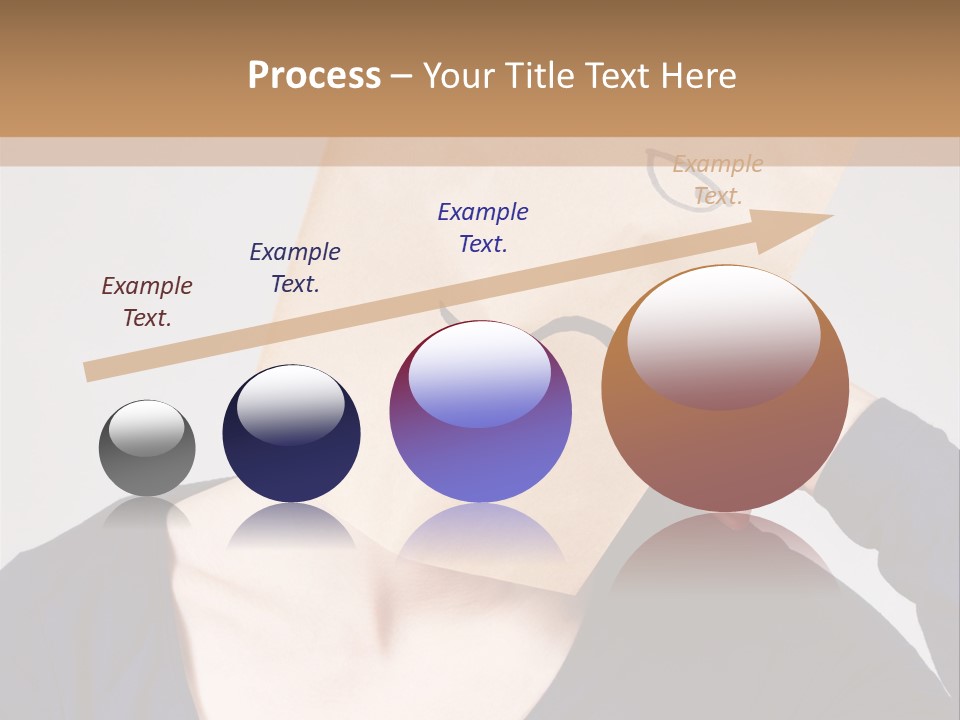 Process – Your Title Text Here

Example Text.

Example Text.

Example Text.

Example Text.